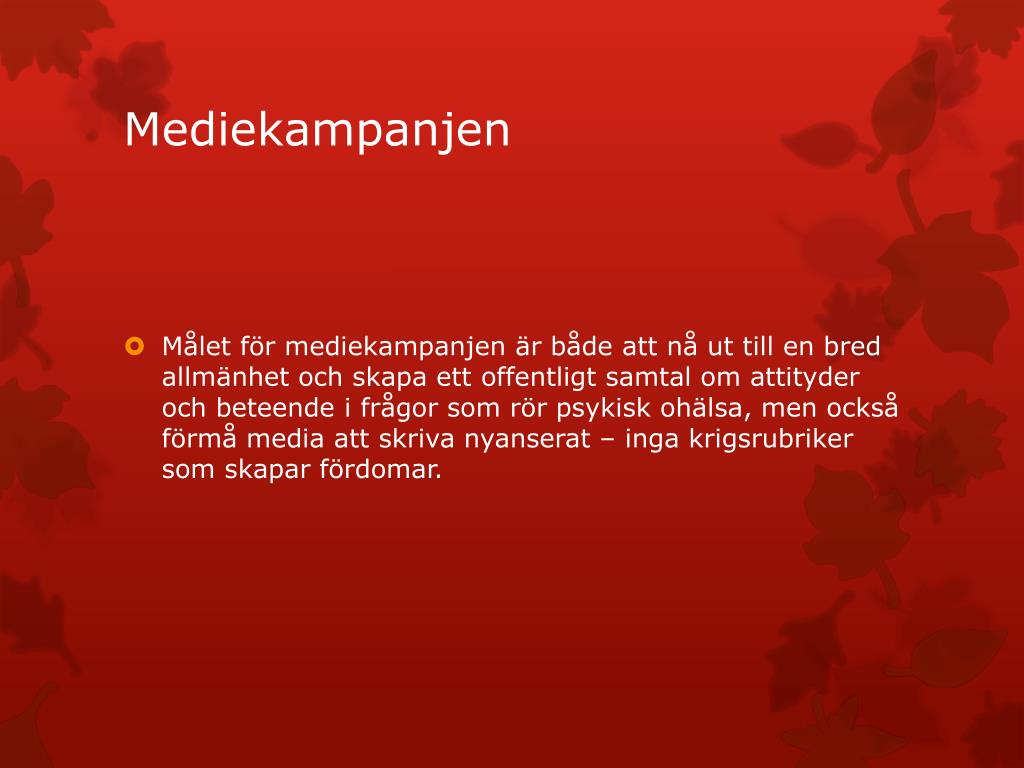 Mediekampanjen

Målet för mediekampanjen är både att nå ut till en bred allmänhet och skapa ett offentligt samtal om attityder och beteende i frågor som rör psykisk ohälsa, men också förmå media att skriva nyanserat – inga krigsrubriker som skapar fördomar.